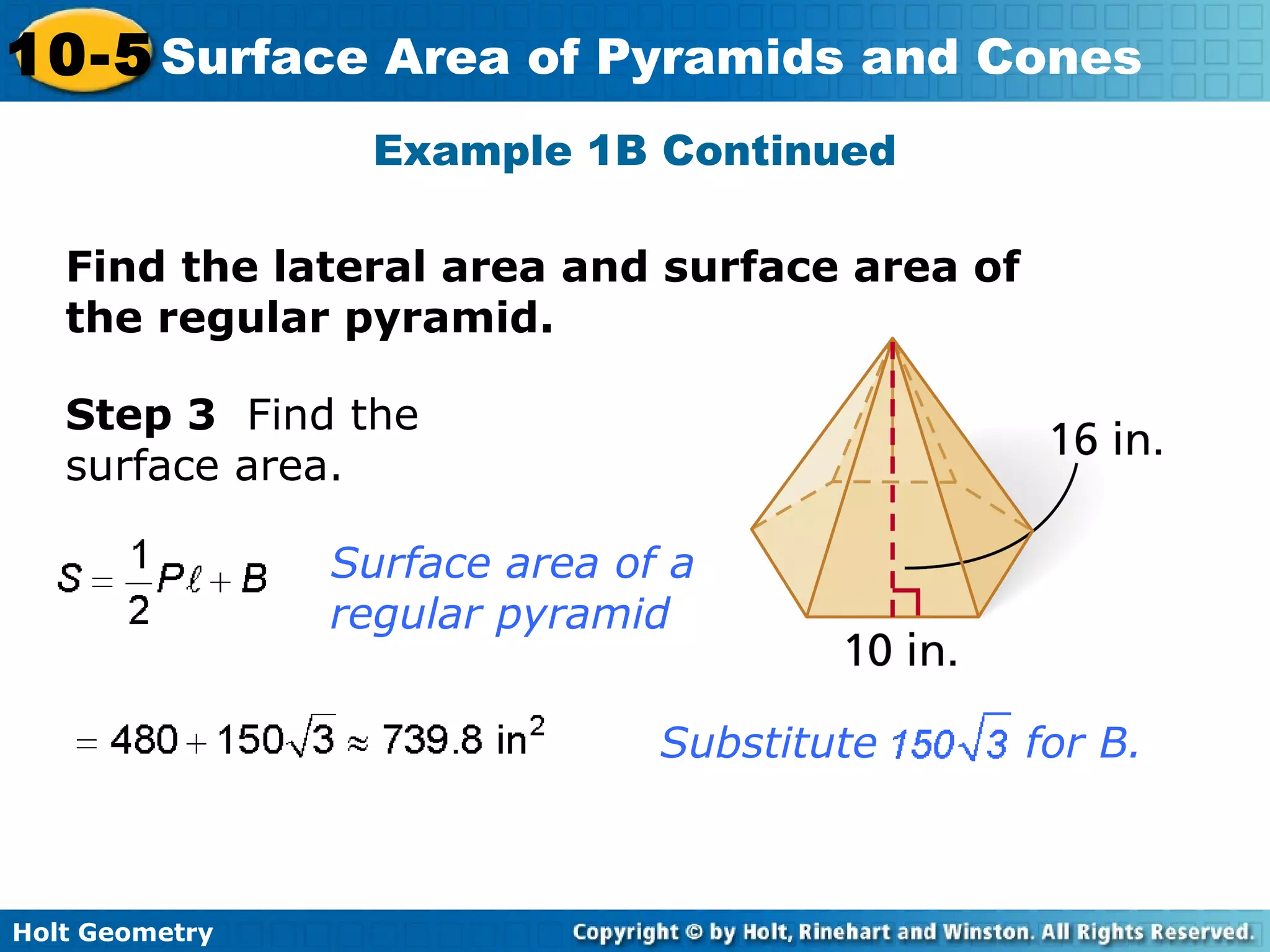 10-5 Surface Area of Pyramids and Cones

Example 1B Continued

Find the lateral area and surface area of the regular pyramid.

Step 3 Find the surface area.

16 in.

10 in.

$S = \frac{1}{2}P\ell + B$ Surface area of a regular pyramid

$= 480 + 150\sqrt{3} \approx 739.8 \text{ in}^2$ Substitute $150\sqrt{3}$ for B.

Holt Geometry

Copyright © by Holt, Rinehart and Winston. All Rights Reserved.